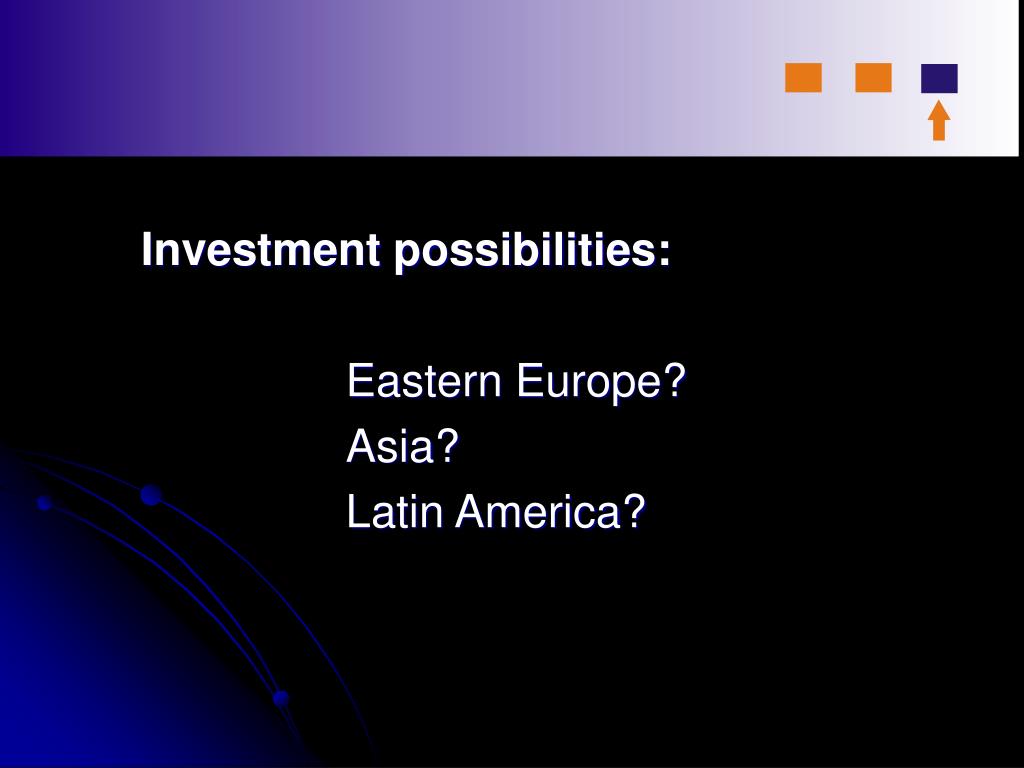 Investment possibilities:

Eastern Europe?
Asia?
Latin America?